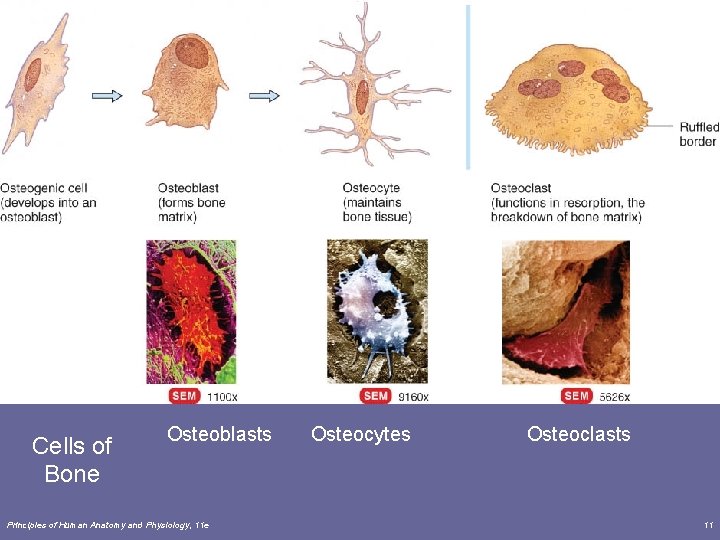 Ruffled border

Osteogenic cell (develops into an osteoblast)

Osteoblast (forms bone matrix)

Osteocyte (maintains bone tissue)

Osteoclast (functions in resorption, the breakdown of bone matrix)

SEM 1100x

SEM 9160x

SEM 5626x

Cells of Bone

Osteoblasts

Osteocytes

Osteoclasts

Principles of Human Anatomy and Physiology, 11e

11